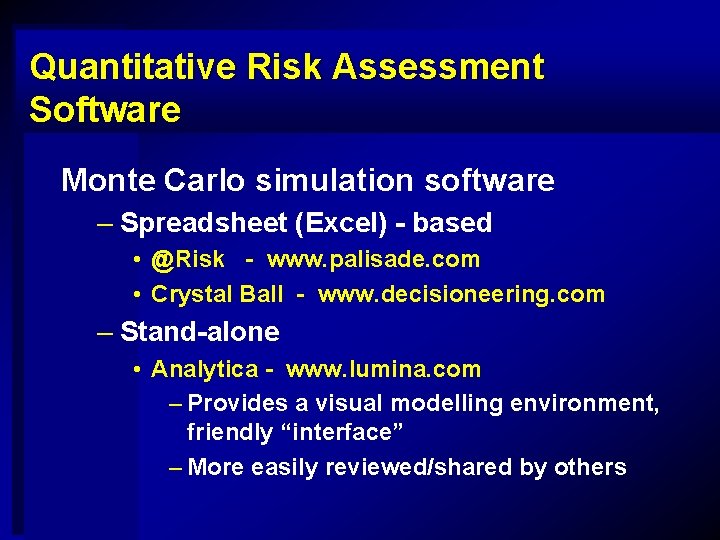 Quantitative Risk Assessment Software

Monte Carlo simulation software

– Spreadsheet (Excel) - based

• @Risk - www.palisade.com

• Crystal Ball - www.decisioneering.com

– Stand-alone

• Analytica - www.lumina.com

– Provides a visual modelling environment, friendly “interface”

– More easily reviewed/shared by others